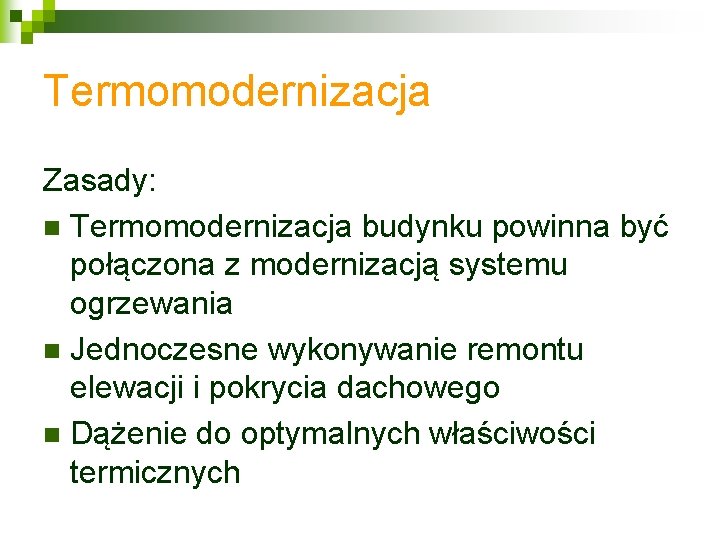 Termomodernizacja

Zasady:

- Termomodernizacja budynku powinna być połączona z modernizacją systemu ogrzewania
- Jednoczesne wykonywanie remontu elewacji i pokrycia dachowego
- Dążenie do optymalnych właściwości termicznych